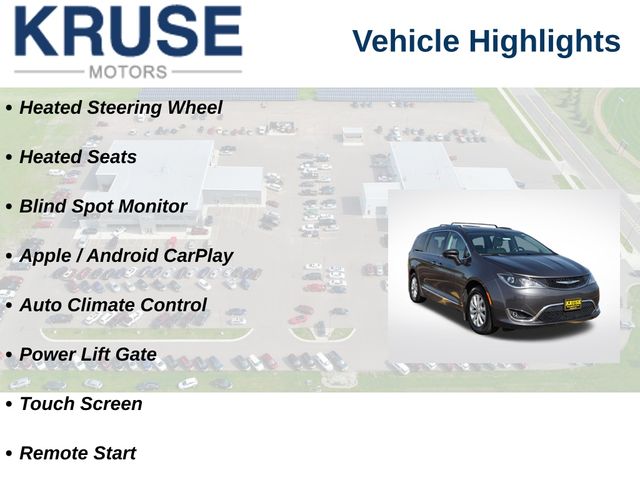 KRUSE
MOTORS

Vehicle Highlights

• Heated Steering Wheel

• Heated Seats

• Blind Spot Monitor

• Apple / Android CarPlay

• Auto Climate Control

• Power Lift Gate

• Touch Screen

• Remote Start

KRUSE